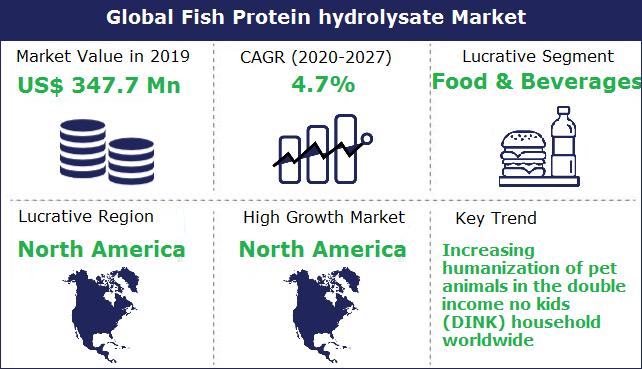 Global Fish Protein hydrolysate Market

Market Value in 2019

US$ 347.7 Mn

CAGR (2020-2027)

4.7%

Lucrative Segment

Food & Beverages

Lucrative Region

North America

High Growth Market

North America

Key Trend

Increasing humanization of pet animals in the double income no kids (DINK) household worldwide